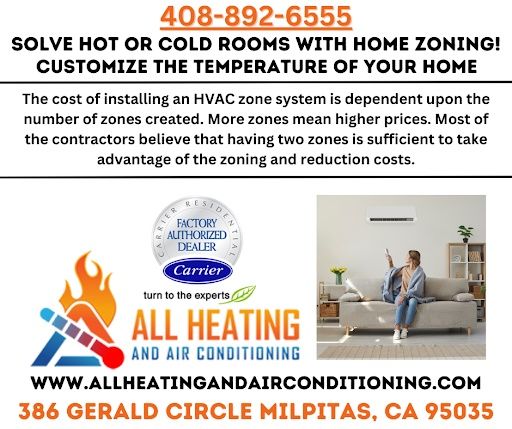 408-892-6555

SOLVE HOT OR COLD ROOMS WITH HOME ZONING! CUSTOMIZE THE TEMPERATURE OF YOUR HOME

The cost of installing an HVAC zone system is dependent upon the number of zones created. More zones mean higher prices. Most of the contractors believe that having two zones is sufficient to take advantage of the zoning and reduction costs.

CARRIER RESIDENTIAL
FACTORY AUTHORIZED DEALER
Carrier

turn to the experts

ALL HEATING
AND AIR CONDITIONING

WWW.ALLHEATINGANDAIRCONDITIONING.COM

386 GERALD CIRCLE MILPITAS, CA 95035